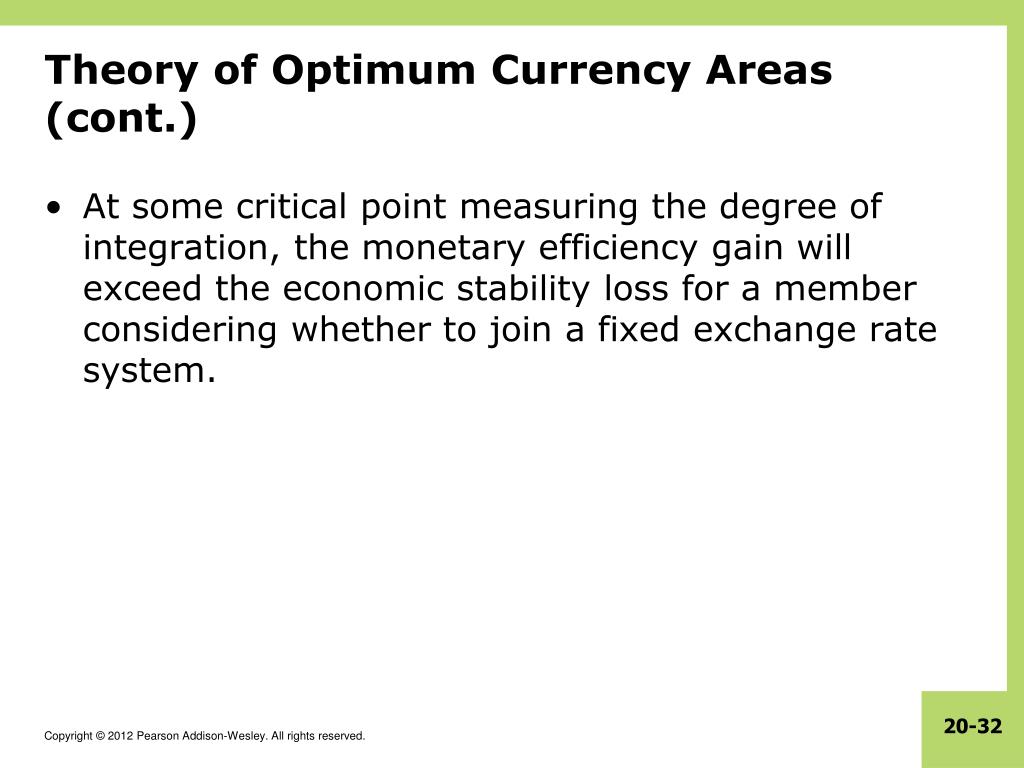 Theory of Optimum Currency Areas (cont.)

• At some critical point measuring the degree of integration, the monetary efficiency gain will exceed the economic stability loss for a member considering whether to join a fixed exchange rate system.

Copyright © 2012 Pearson Addison-Wesley. All rights reserved.

20-32